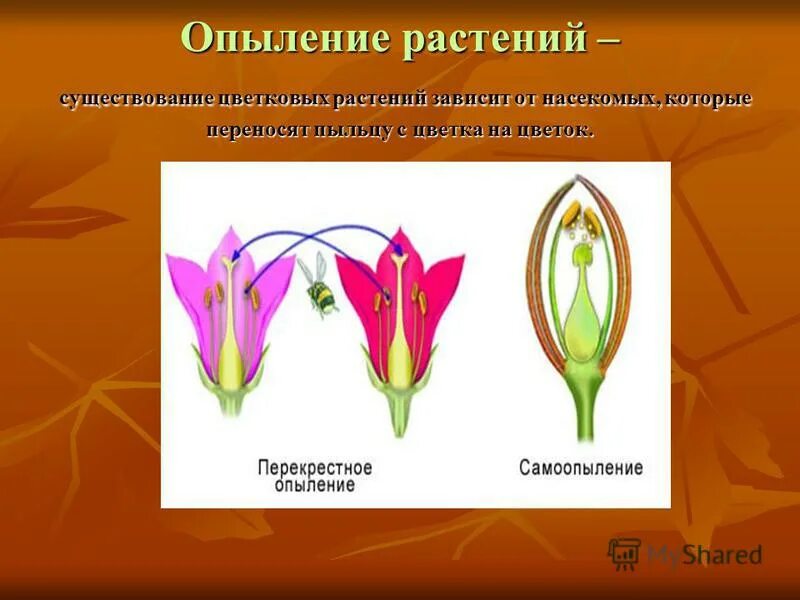 Опыление растений –

существование цветковых растений зависит от насекомых, которые переносят пыльцу с цветка на цветок.

Перекрестное опыление

Самоопыление

MyShared